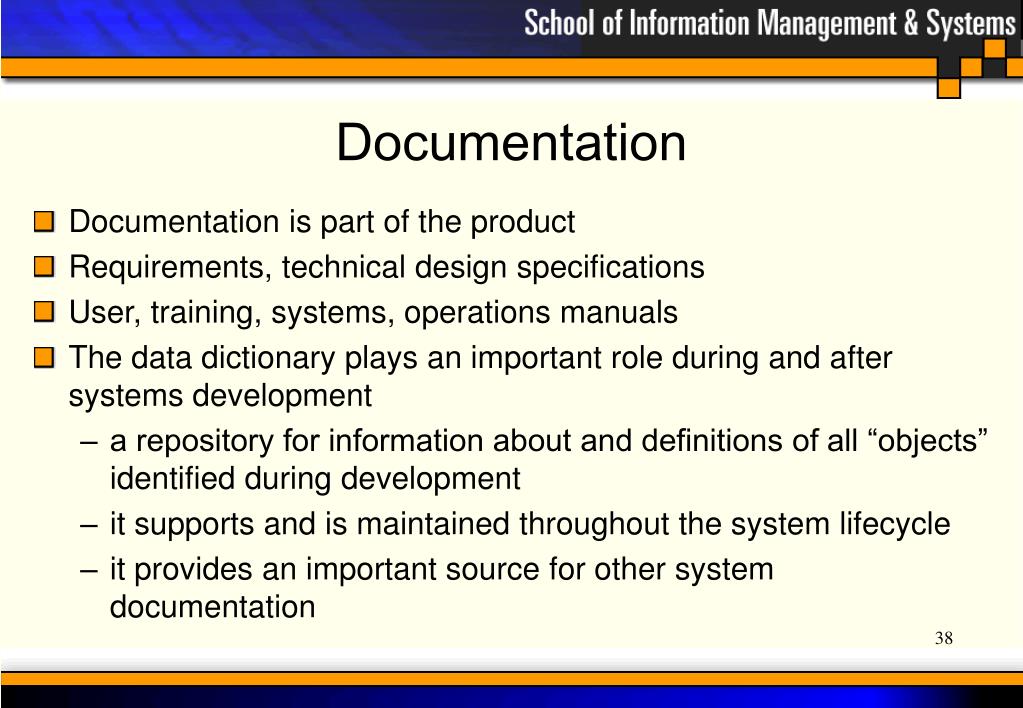 School of Information Management & Systems

Documentation

Documentation is part of the product

Requirements, technical design specifications

User, training, systems, operations manuals

The data dictionary plays an important role during and after systems development

– a repository for information about and definitions of all “objects” identified during development

– it supports and is maintained throughout the system lifecycle

– it provides an important source for other system documentation

38